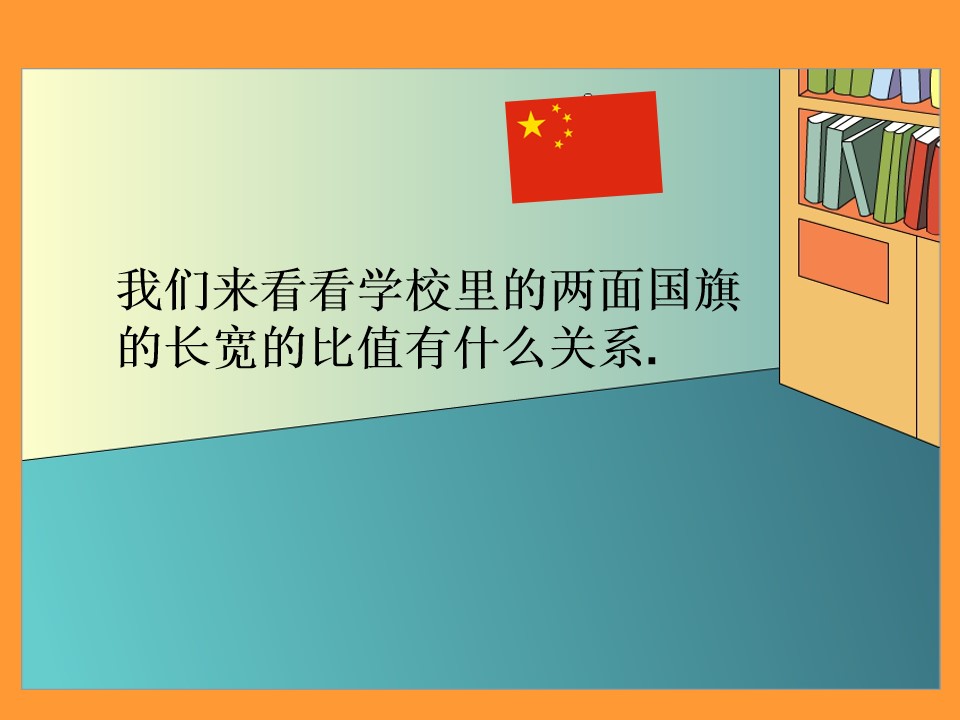 我们来看看学校里的两面国旗的长宽的比值有什么关系.